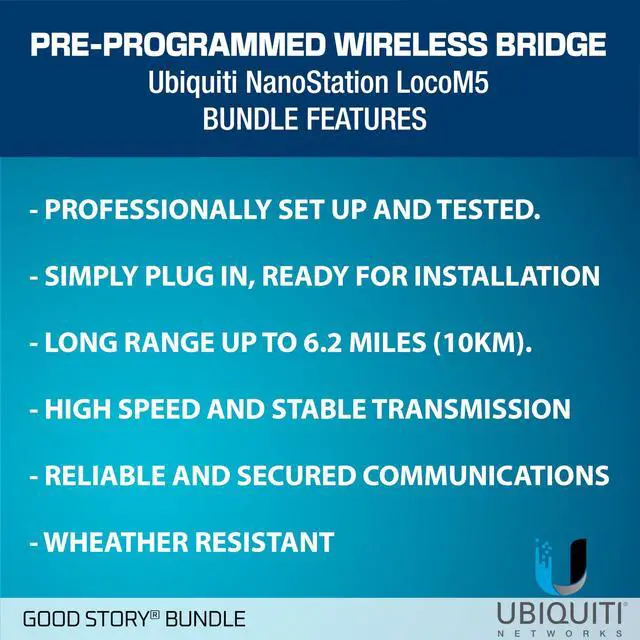 PRE-PROGRAMMED WIRELESS BRIDGE
Ubiquiti NanoStation LocoM5
BUNDLE FEATURES

- PROFESSIONALLY SET UP AND TESTED.

- SIMPLY PLUG IN, READY FOR INSTALLATION

- LONG RANGE UP TO 6.2 MILES (10KM).

- HIGH SPEED AND STABLE TRANSMISSION

- RELIABLE AND SECURED COMMUNICATIONS

- WHEATHER RESISTANT

GOOD STORY® BUNDLE

UBIQUITI®
NETWORKS